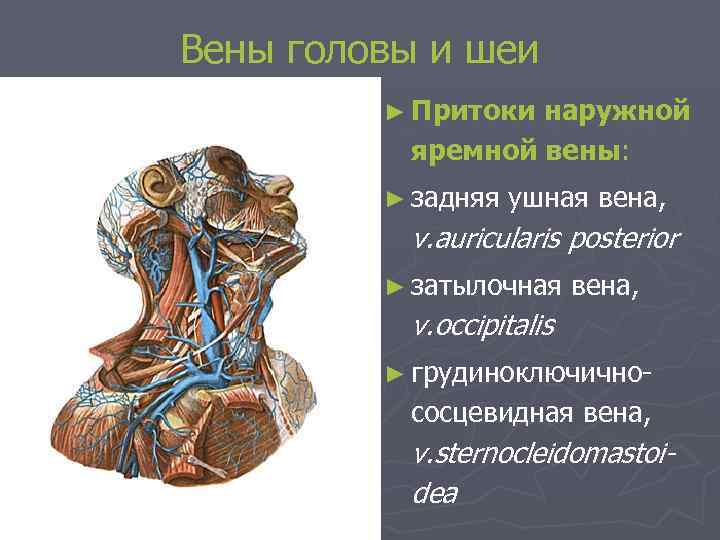 Вены головы и шеи

► Притоки наружной яремной вены:

► задняя ушная вена, v.auricularis posterior

► затылочная вена, v.occipitalis

► грудиноключично-сосцевидная вена, v.sternocleidomastoidea